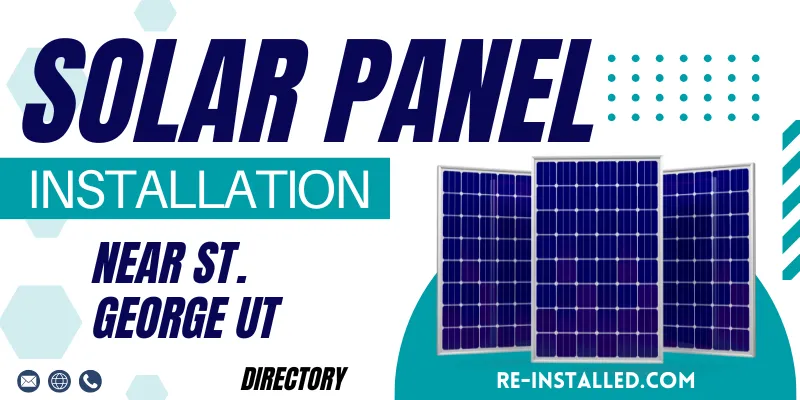 SOLAR PANEL

INSTALLATION

NEAR ST. GEORGE UT

DIRECTORY

RE-INSTALLED.COM